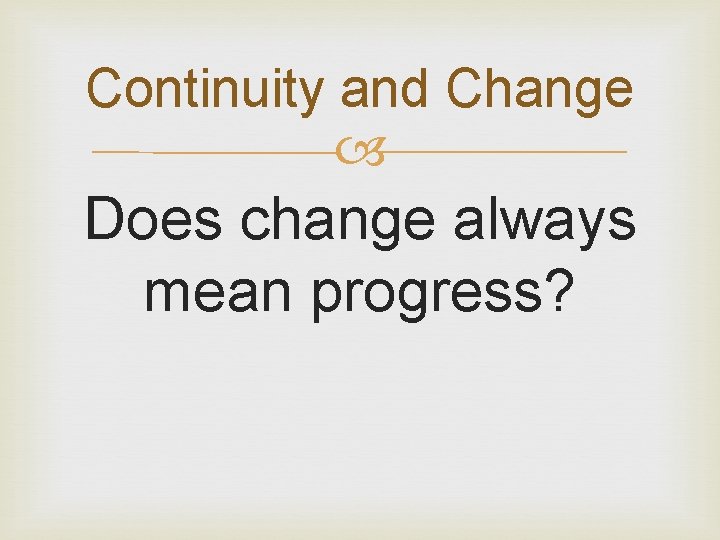 Continuity and Change

Does change always mean progress?